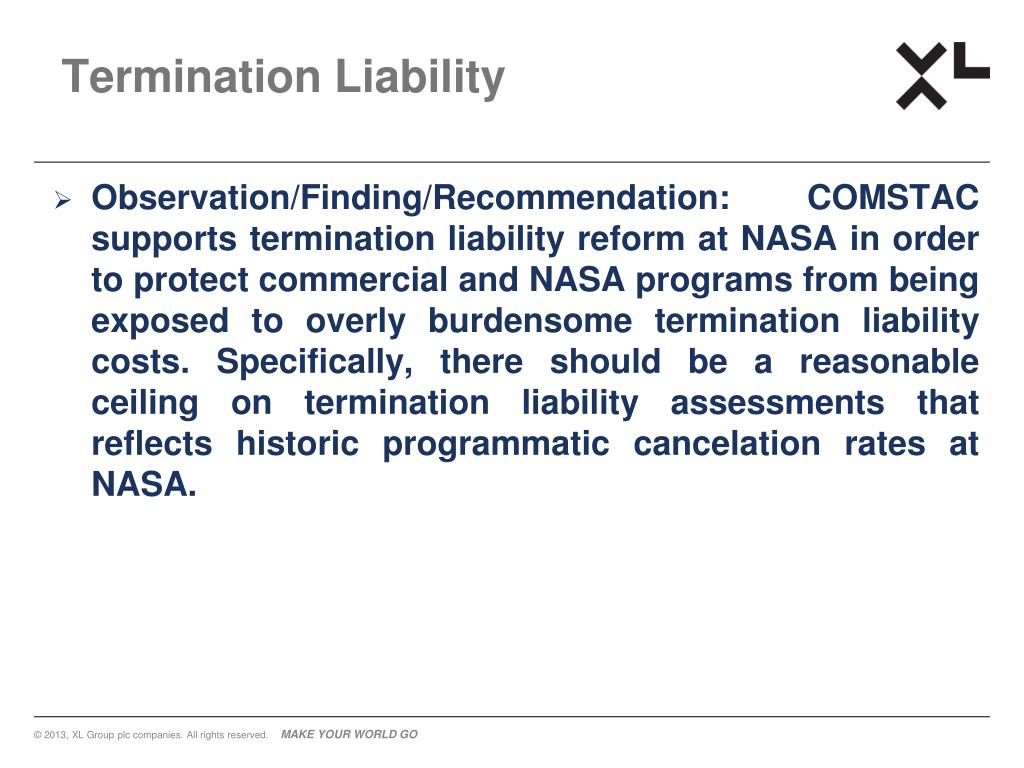 Termination Liability

XL

➢ Observation/Finding/Recommendation: COMSTAC supports termination liability reform at NASA in order to protect commercial and NASA programs from being exposed to overly burdensome termination liability costs. Specifically, there should be a reasonable ceiling on termination liability assessments that reflects historic programmatic cancelation rates at NASA.

© 2013, XL Group plc companies. All rights reserved. MAKE YOUR WORLD GO